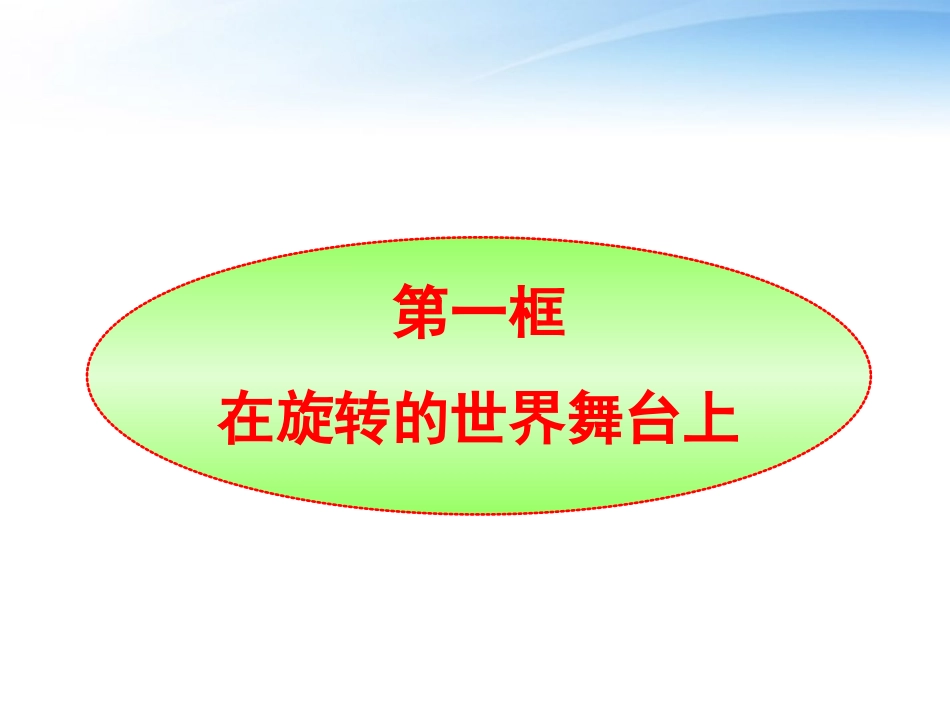 第一框

在旋转的世界舞台上